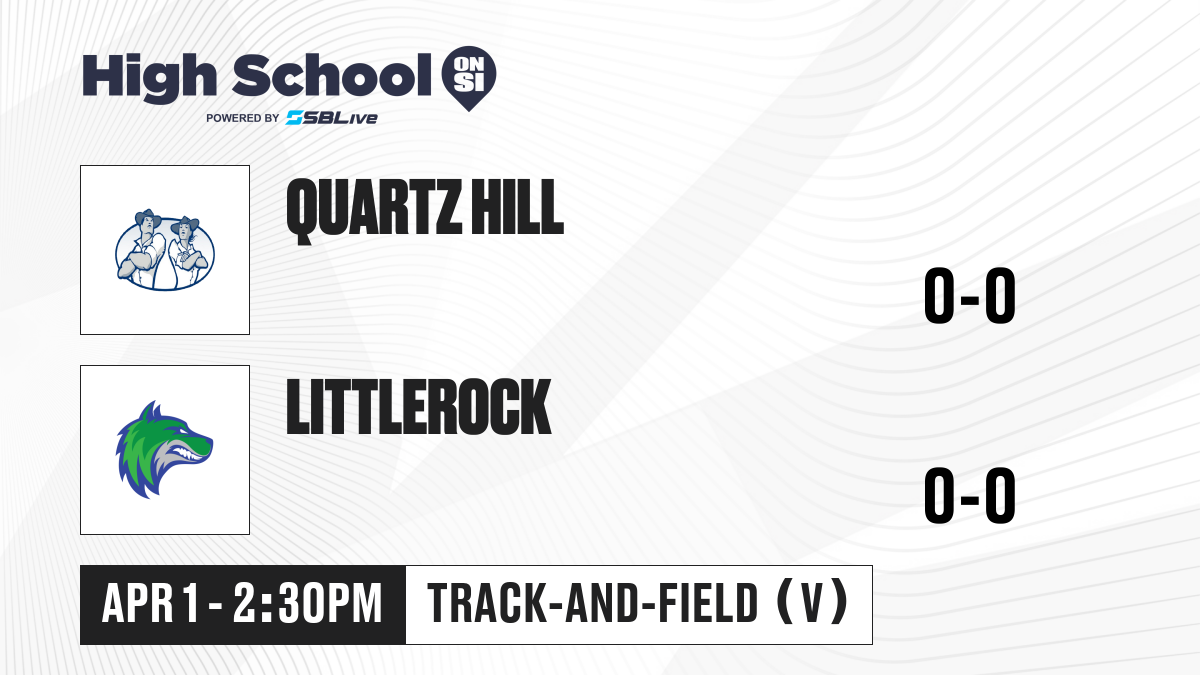 High School ON SI
POWERED BY SBLive

QUARTZ HILL

0-0

LITTLEROCK

0-0

APR 1 - 2:30PM

TRACK-AND-FIELD (V)